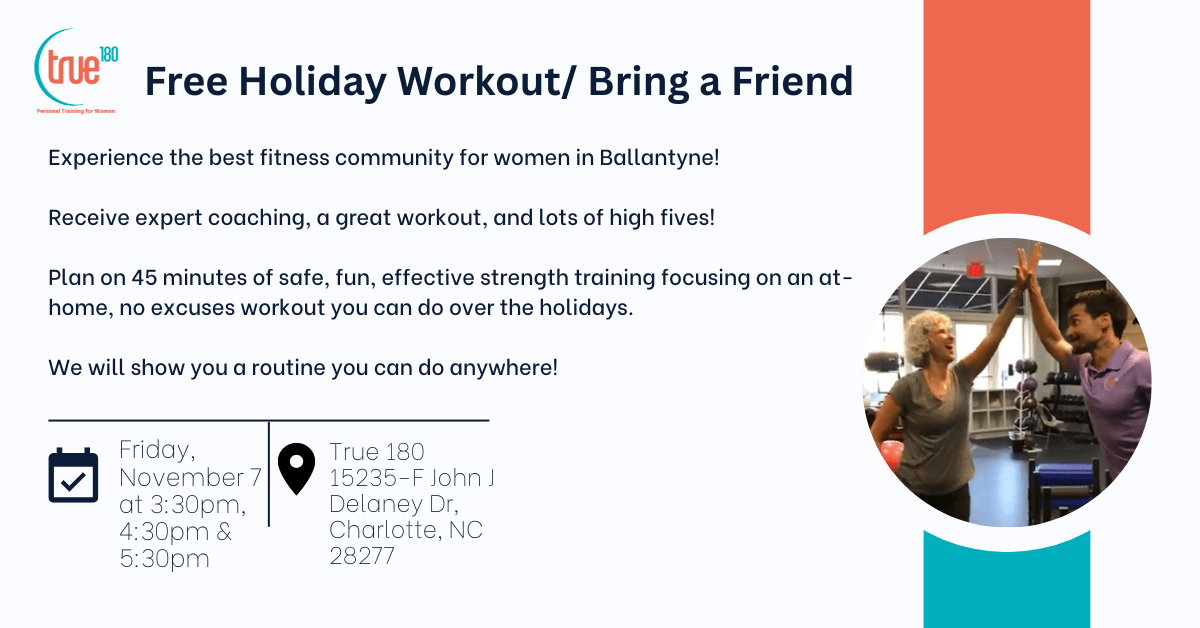 true 180
Personal Training for Women

Free Holiday Workout/ Bring a Friend

Experience the best fitness community for women in Ballantyne!

Receive expert coaching, a great workout, and lots of high fives!

Plan on 45 minutes of safe, fun, effective strength training focusing on an at-home, no excuses workout you can do over the holidays.

We will show you a routine you can do anywhere!

Friday, November 7 at 3:30pm, 4:30pm & 5:30pm

True 180
15235-F John J Delaney Dr, Charlotte, NC 28277